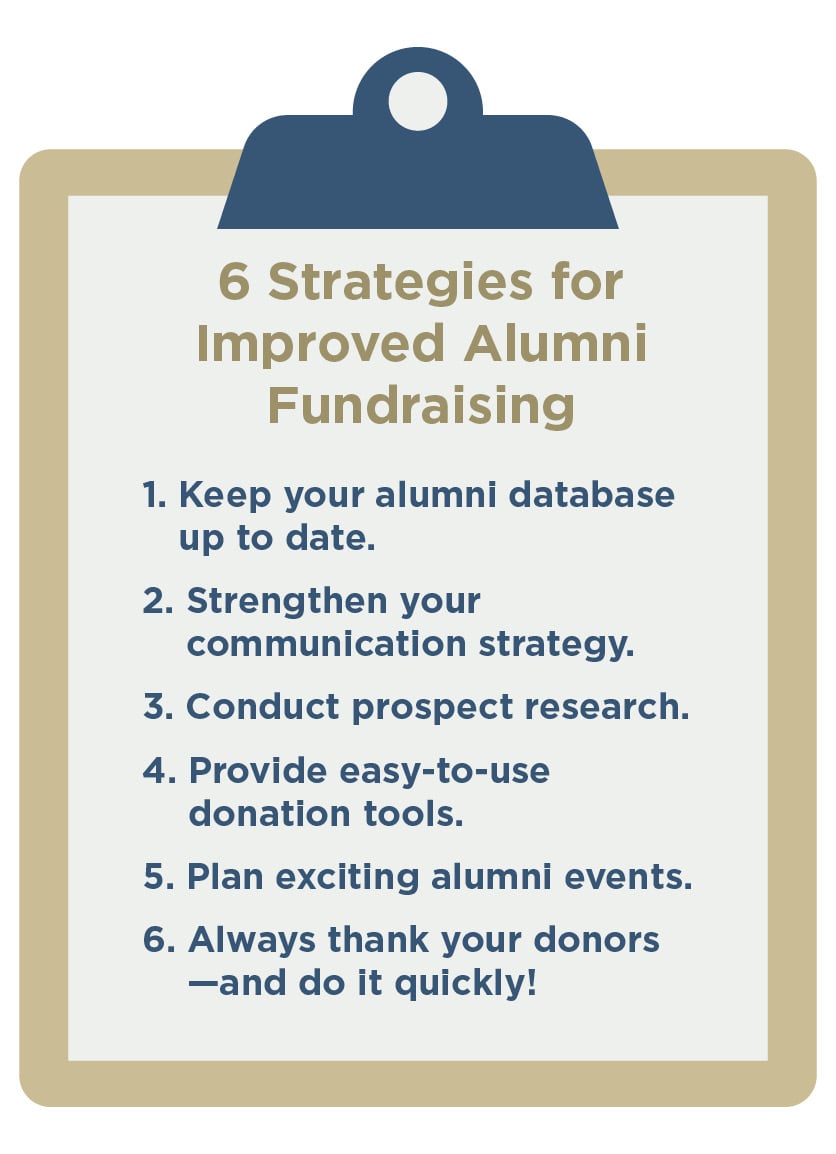 6 Strategies for Improved Alumni Fundraising

1. Keep your alumni database up to date.

2. Strengthen your communication strategy.

3. Conduct prospect research.

4. Provide easy-to-use donation tools.

5. Plan exciting alumni events.

6. Always thank your donors —and do it quickly!